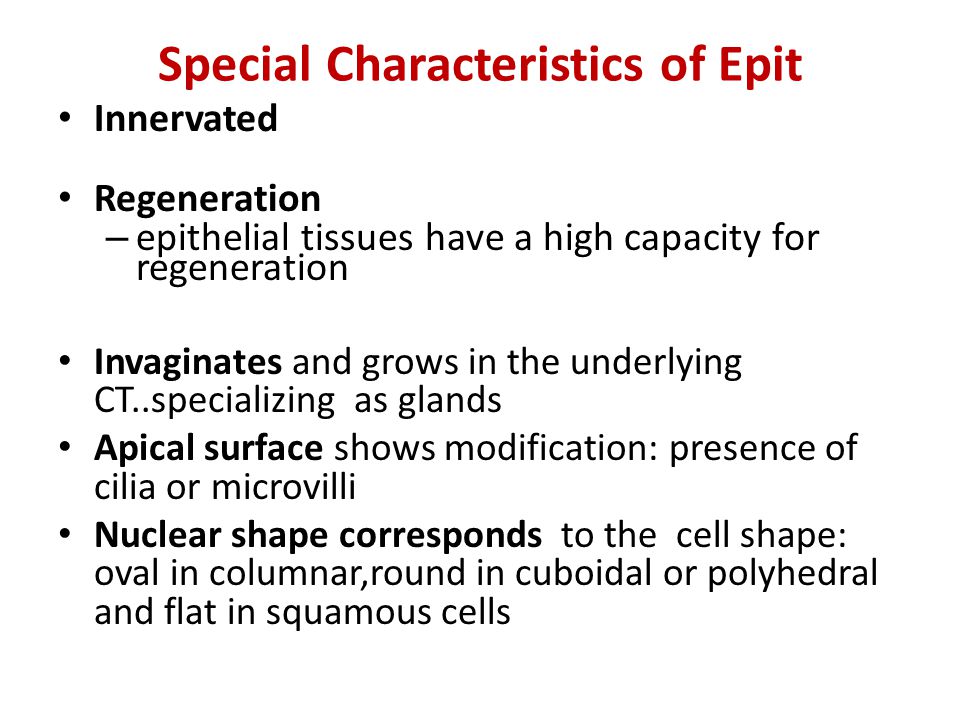 Special Characteristics of Epit

• Innervated

• Regeneration
– epithelial tissues have a high capacity for regeneration

• Invaginates and grows in the underlying CT..specializing as glands
• Apical surface shows modification: presence of cilia or microvilli
• Nuclear shape corresponds to the cell shape: oval in columnar,round in cuboidal or polyhedral and flat in squamous cells